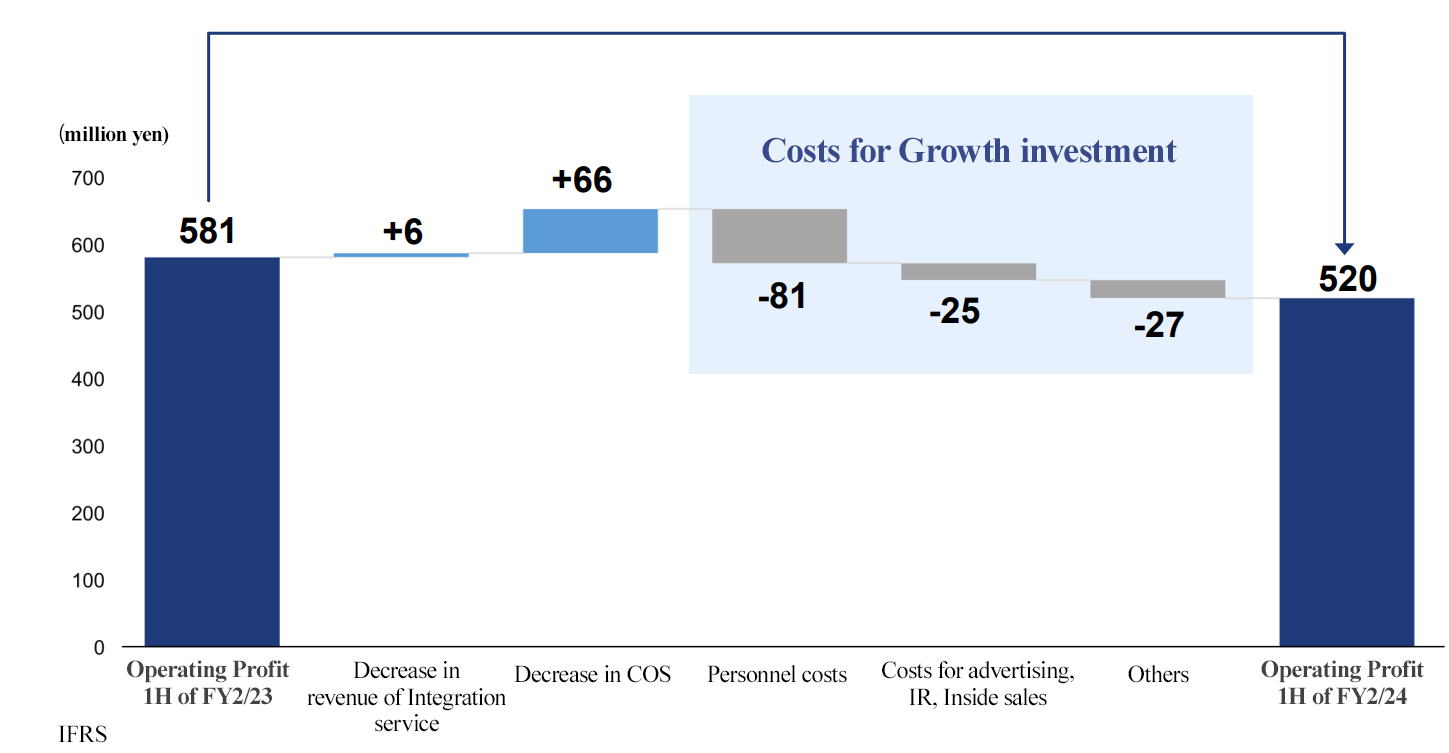 (million yen)

Costs for Growth investment

700
600
500
400
300
200
100
0

581
+6
+66
-81
-25
-27
520

Operating Profit 1H of FY2/23
Decrease in revenue of Integration service
Decrease in COS
Personnel costs
Costs for advertising, IR, Inside sales
Others
Operating Profit 1H of FY2/24

IFRS